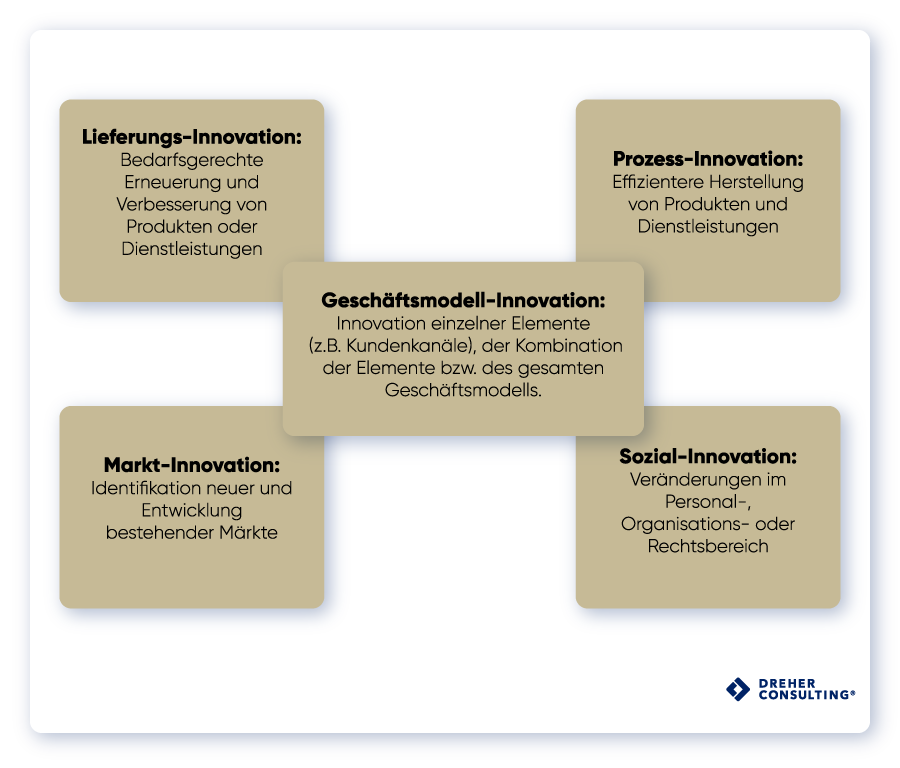 **Lieferungs-Innovation:**
Bedarfsgerechte Erneuerung und Verbesserung von Produkten oder Dienstleistungen

**Prozess-Innovation:**
Effizientere Herstellung von Produkten und Dienstleistungen

**Geschäftsmodell-Innovation:**
Innovation einzelner Elemente (z.B. Kundenkanäle), der Kombination der Elemente bzw. des gesamten Geschäftsmodells.

**Markt-Innovation:**
Identifikation neuer und Entwicklung bestehender Märkte

**Sozial-Innovation:**
Veränderungen im Personal-, Organisations- oder Rechtsbereich

DREHER CONSULTING®